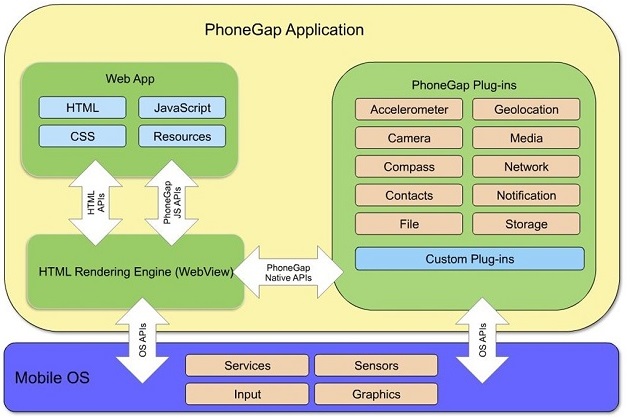 PhoneGap Application

Web App

HTML

JavaScript

CSS

Resources

HTML APIs

PhoneGap JS APIs

HTML Rendering Engine (WebView)

PhoneGap Native APIs

PhoneGap Plug-ins

Accelerometer

Geolocation

Camera

Media

Compass

Network

Contacts

Notification

File

Storage

Custom Plug-ins

OS APIs

OS APIs

Mobile OS

Services

Sensors

Input

Graphics